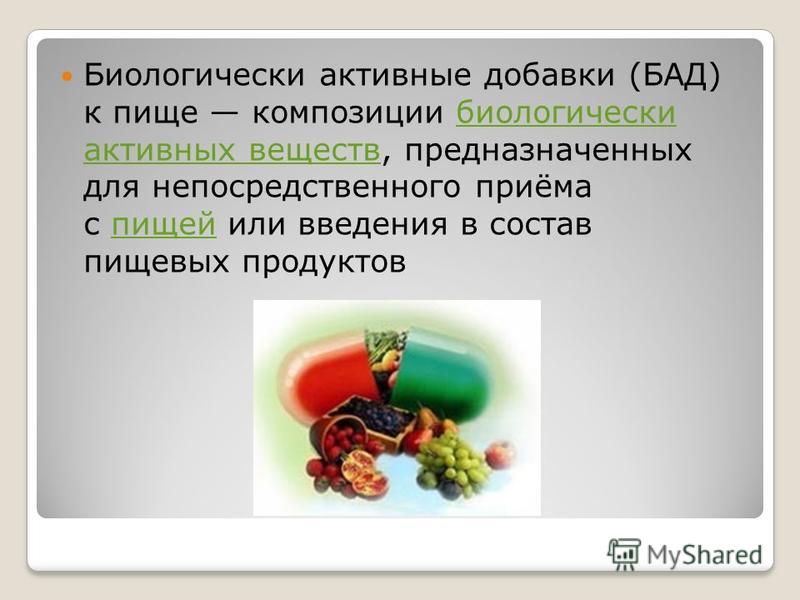 Биологически активные добавки (БАД) к пище — композиции биологически активных веществ, предназначенных для непосредственного приёма с пищей или введения в состав пищевых продуктов

MyShared